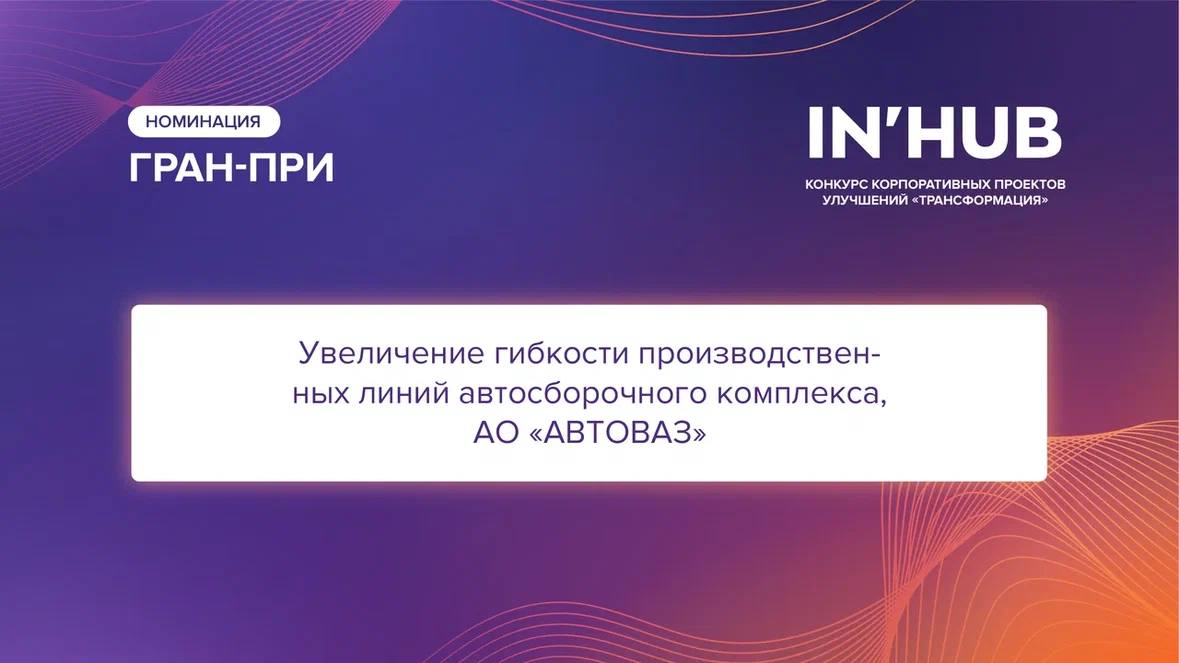 НОМИНАЦИЯ
ГРАН-ПРИ

IN'HUB
КОНКУРС КОРПОРАТИВНЫХ ПРОЕКТОВ УЛУЧШЕНИЙ «ТРАНСФОРМАЦИЯ»

Увеличение гибкости производственных линий автосборочного комплекса, АО «АВТОВАЗ»